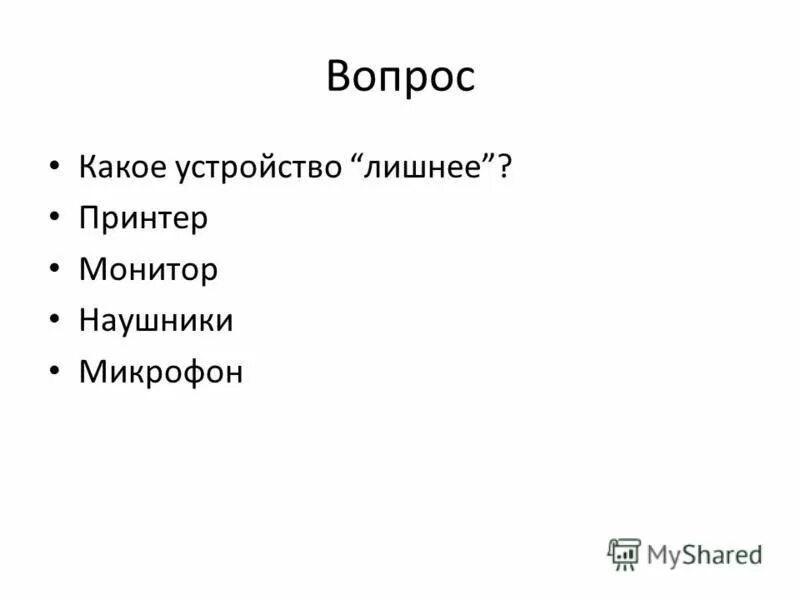 Вопрос

• Какое устройство “лишнее”?
• Принтер
• Монитор
• Наушники
• Микрофон

MyShared